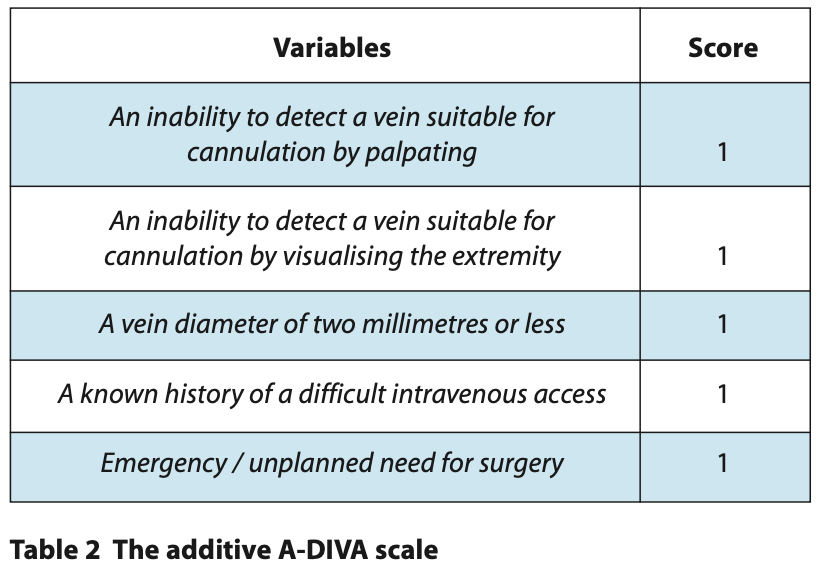 | Variables | Score |
|---|---|
| An inability to detect a vein suitable for cannulation by palpating | 1 |
| An inability to detect a vein suitable for cannulation by visualising the extremity | 1 |
| A vein diameter of two millimetres or less | 1 |
| A known history of a difficult intravenous access | 1 |
| Emergency / unplanned need for surgery | 1 |

Table 2 The additive A-DIVA scale